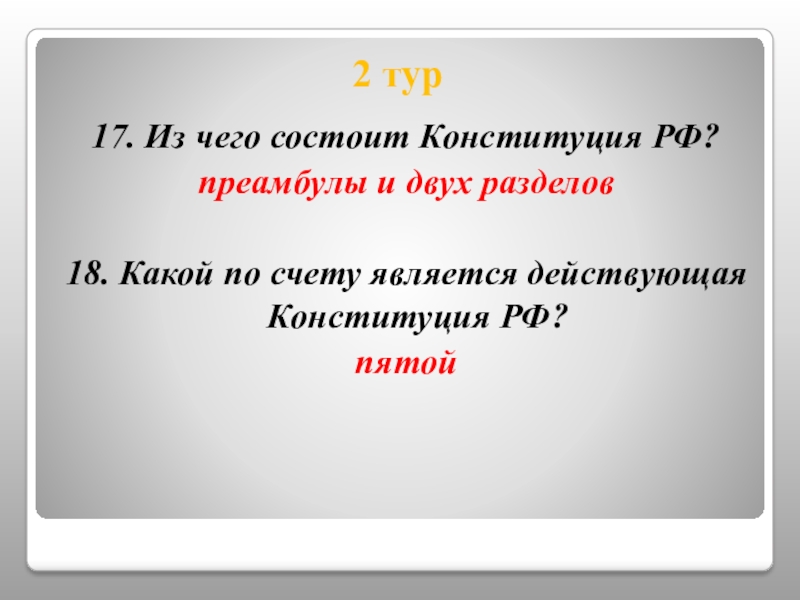 2 тур

17. Из чего состоит Конституция РФ?

преамбулы и двух разделов

18. Какой по счету является действующая Конституция РФ?

пятой